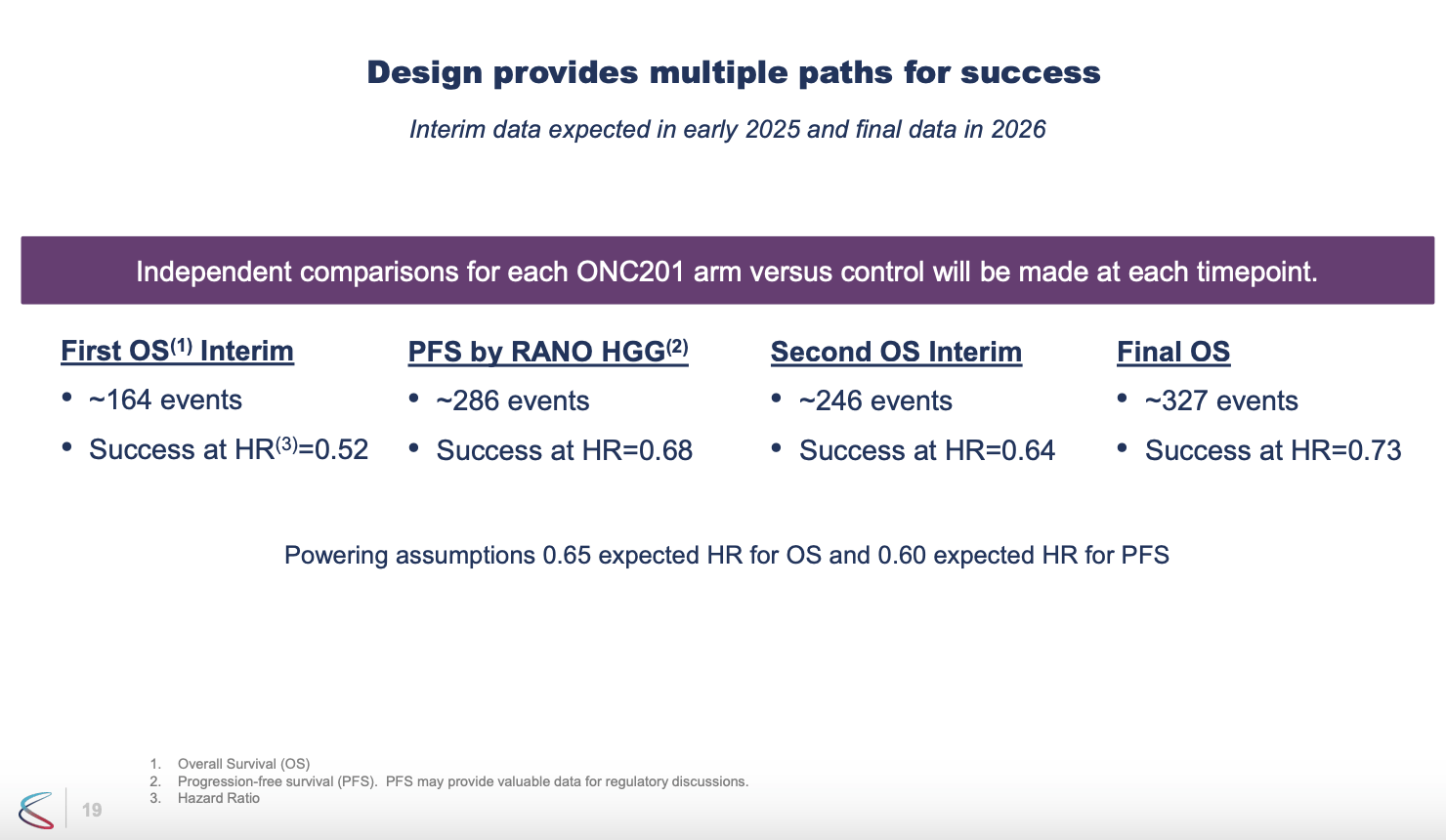 Design provides multiple paths for success

Interim data expected in early 2025 and final data in 2026

Independent comparisons for each ONC201 arm versus control will be made at each timepoint.

First OS$^{(1)}$ Interim
• ~164 events
• Success at HR$^{(3)}$=0.52

PFS by RANO HGG$^{(2)}$
• ~286 events
• Success at HR=0.68

Second OS Interim
• ~246 events
• Success at HR=0.64

Final OS
• ~327 events
• Success at HR=0.73

Powering assumptions 0.65 expected HR for OS and 0.60 expected HR for PFS

1. Overall Survival (OS)
2. Progression-free survival (PFS). PFS may provide valuable data for regulatory discussions.
3. Hazard Ratio

19